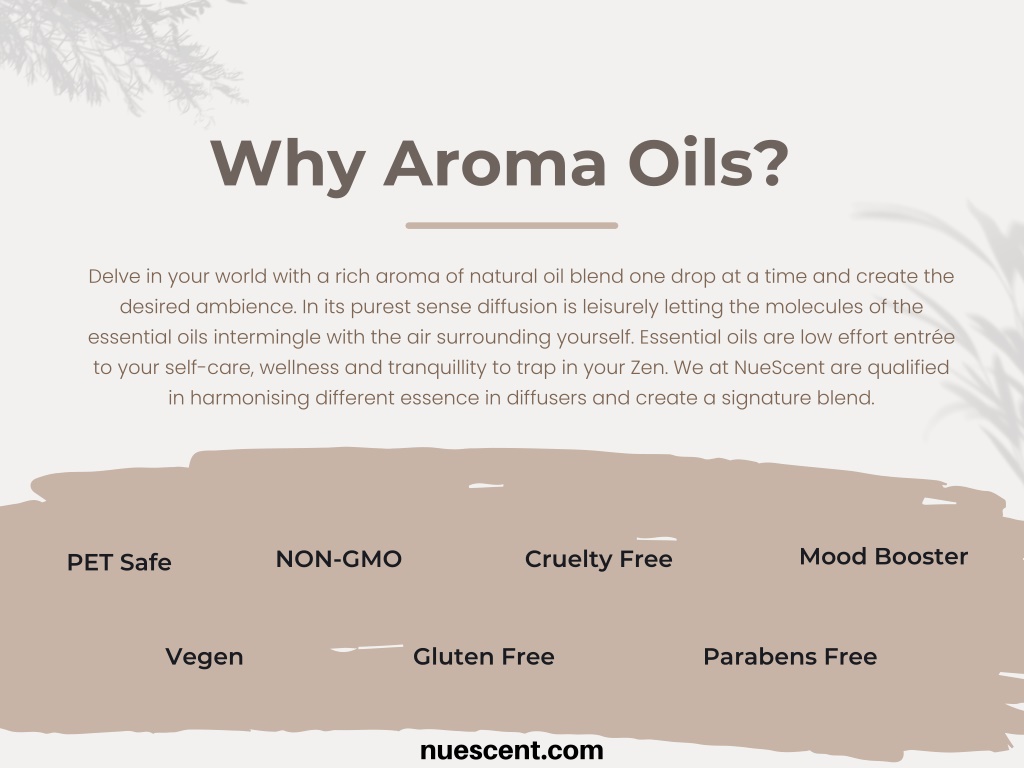 Why Aroma Oils?

Delve in your world with a rich aroma of natural oil blend one drop at a time and create the desired ambience. In its purest sense diffusion is leisurely letting the molecules of the essential oils intermingle with the air surrounding yourself. Essential oils are low effort entrée to your self-care, wellness and tranquillity to trap in your Zen. We at NueScent are qualified in harmonising different essence in diffusers and create a signature blend.

PET Safe

NON-GMO

Cruelty Free

Mood Booster

Vegen

Gluten Free

Parabens Free

nuescent.com